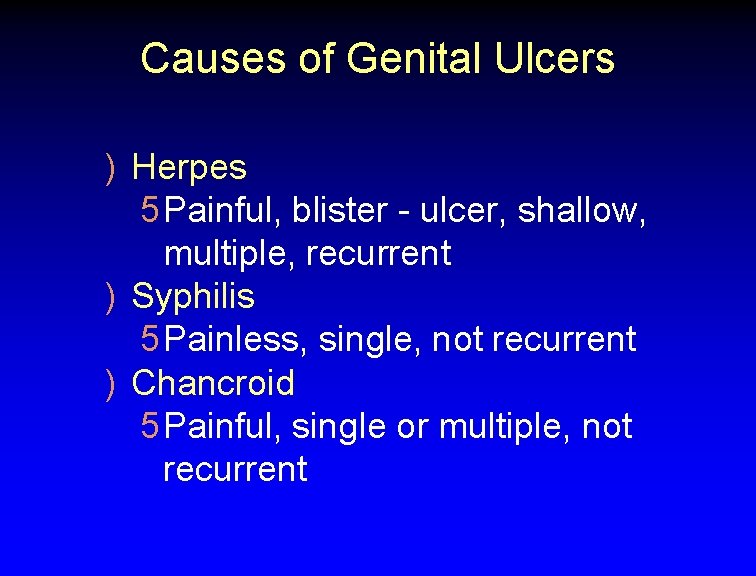 Causes of Genital Ulcers

) Herpes
5 Painful, blister - ulcer, shallow, multiple, recurrent
) Syphilis
5 Painless, single, not recurrent
) Chancroid
5 Painful, single or multiple, not recurrent